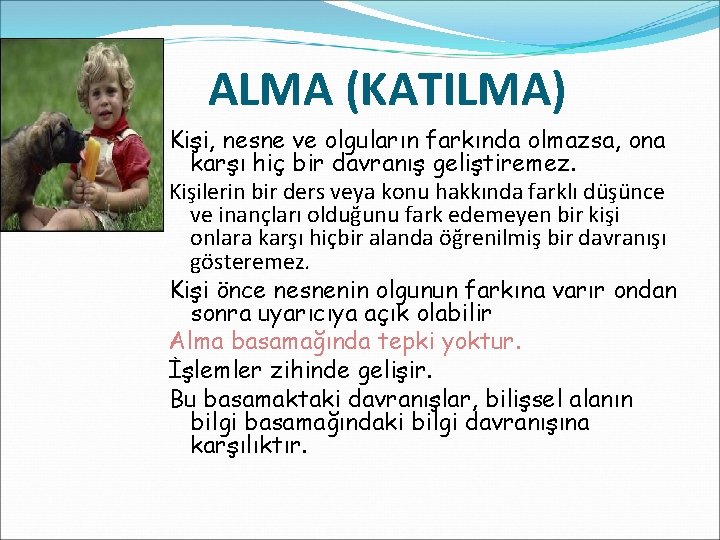 ALMA (KATILMA)

Kişi, nesne ve olguların farkında olmazsa, ona karşı hiç bir davranış geliştiremez.

Kişilerin bir ders veya konu hakkında farklı düşünce ve inançları olduğunu fark edemeyen bir kişi onlara karşı hiçbir alanda öğrenilmiş bir davranışı gösteremez.

Kişi önce nesnenin olgunun farkına varır ondan sonra uyarıcıya açık olabilir

Alma basamağında tepki yoktur.

İşlemler zihinde gelişir.

Bu basamaktaki davranışlar, bilişsel alanın bilgi basamağındaki bilgi davranışına karşılıktır.